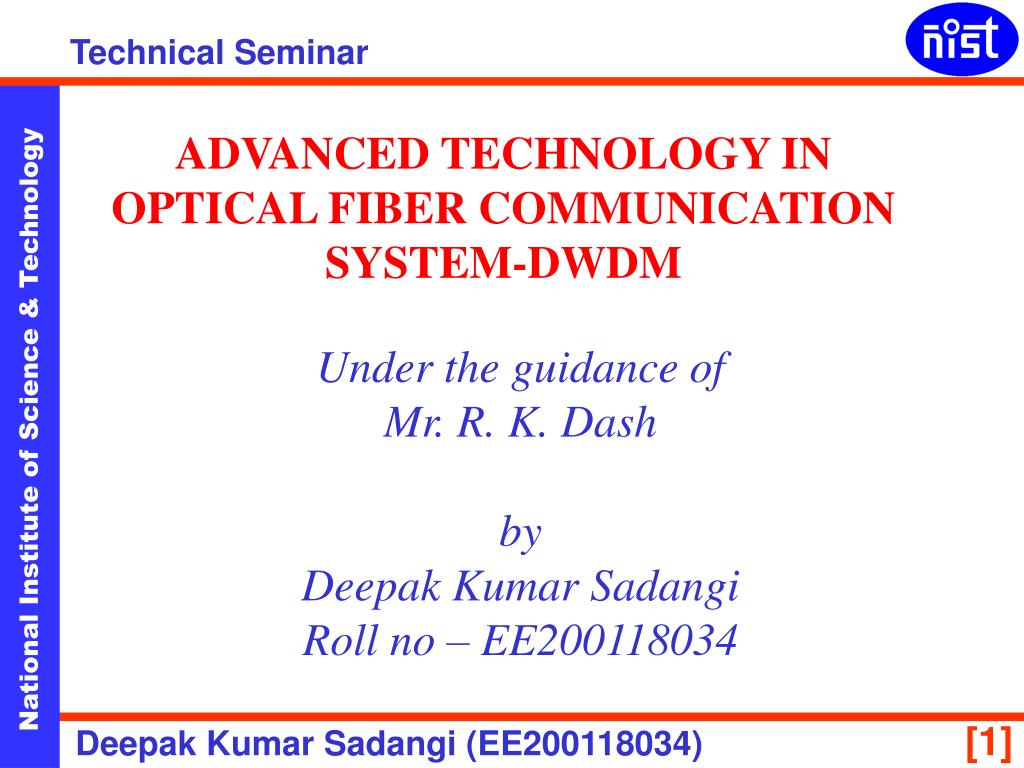 Technical Seminar

nist

National Institute of Science & Technology

ADVANCED TECHNOLOGY IN OPTICAL FIBER COMMUNICATION SYSTEM-DWDM

Under the guidance of
Mr. R. K. Dash

by
Deepak Kumar Sadangi
Roll no – EE200118034

Deepak Kumar Sadangi (EE200118034)

[1]